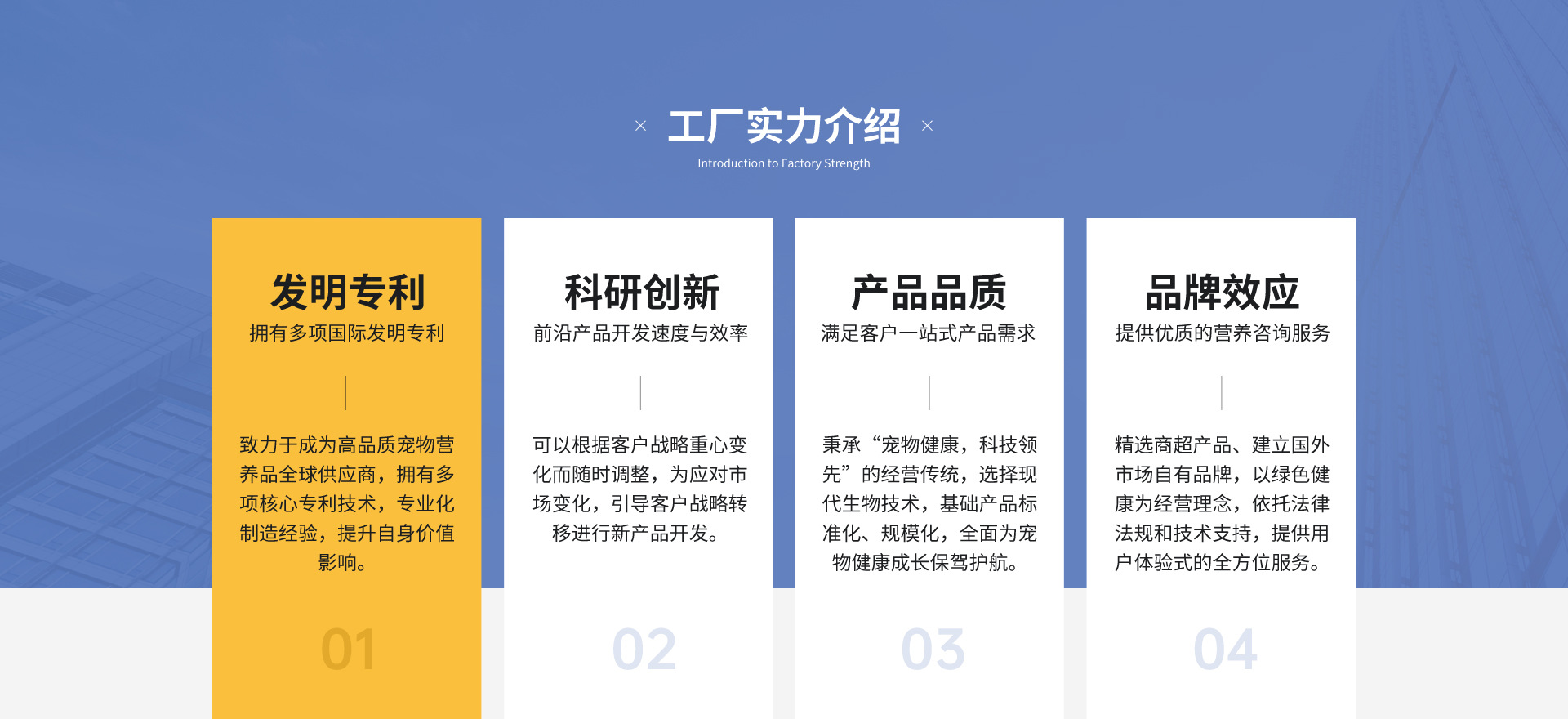 × 工厂实力介绍 ×
Introduction to Factory Strength

发明专利
拥有多项国际发明专利

致力于成为高品质宠物营养品全球供应商，拥有多项核心专利技术，专业化制造经验，提升自身价值影响。

01

科研创新
前沿产品开发速度与效率

可以根据客户战略重心变化而随时调整，为应对市场变化，引导客户战略转移进行新产品开发。

02

产品品质
满足客户一站式产品需求

秉承“宠物健康，科技领先”的经营传统，选择现代生物技术，基础产品标准化、规模化，全面为宠物健康成长保驾护航。

03

品牌效应
提供优质的营养咨询服务

精选商超产品、建立国外市场自有品牌，以绿色健康为经营理念，依托法律法规和技术支持，提供用户体验式的全方位服务。

04